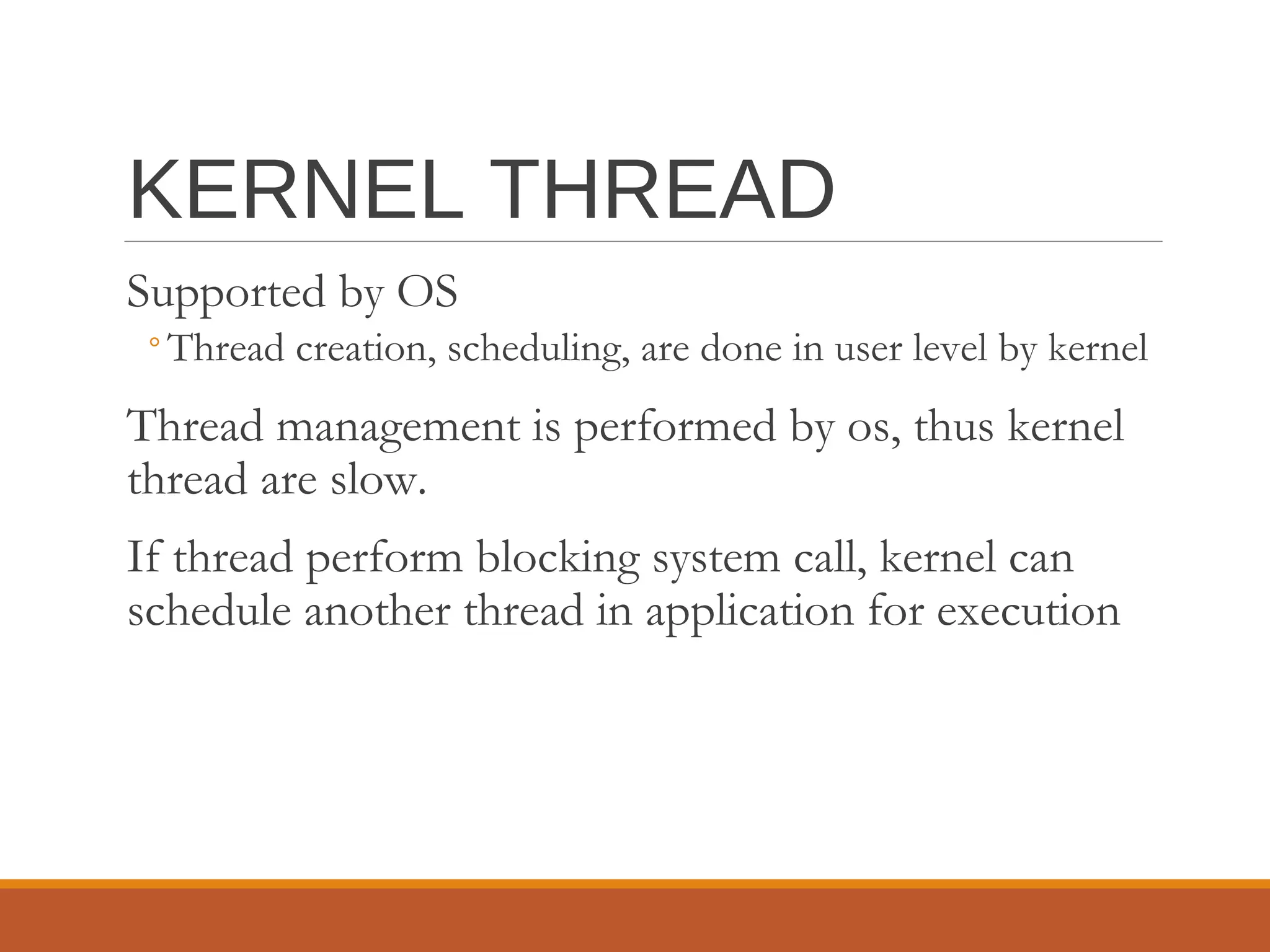 KERNEL THREAD

Supported by OS

◦ Thread creation, scheduling, are done in user level by kernel

Thread management is performed by os, thus kernel thread are slow.

If thread perform blocking system call, kernel can schedule another thread in application for execution